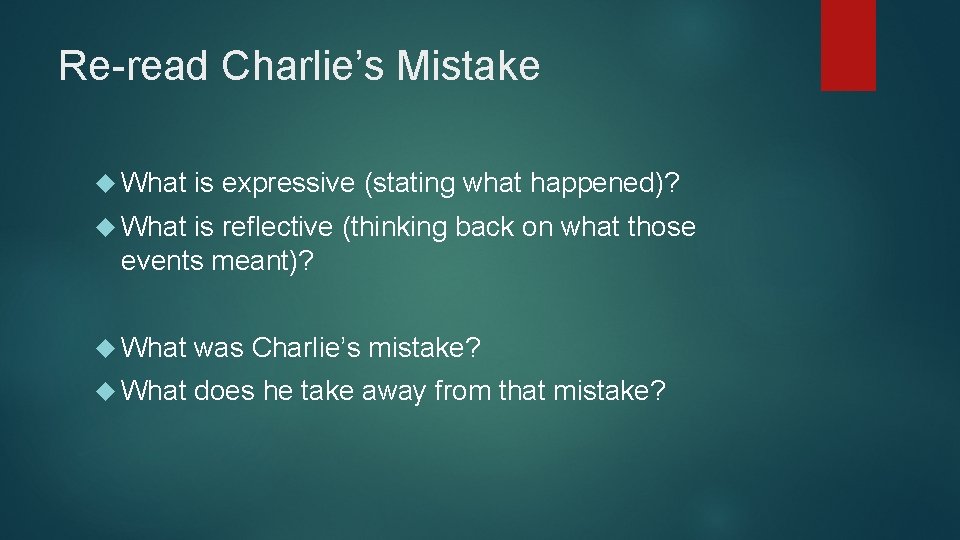 Re-read Charlie’s Mistake

What is expressive (stating what happened)?

What is reflective (thinking back on what those events meant)?

What was Charlie’s mistake?

What does he take away from that mistake?